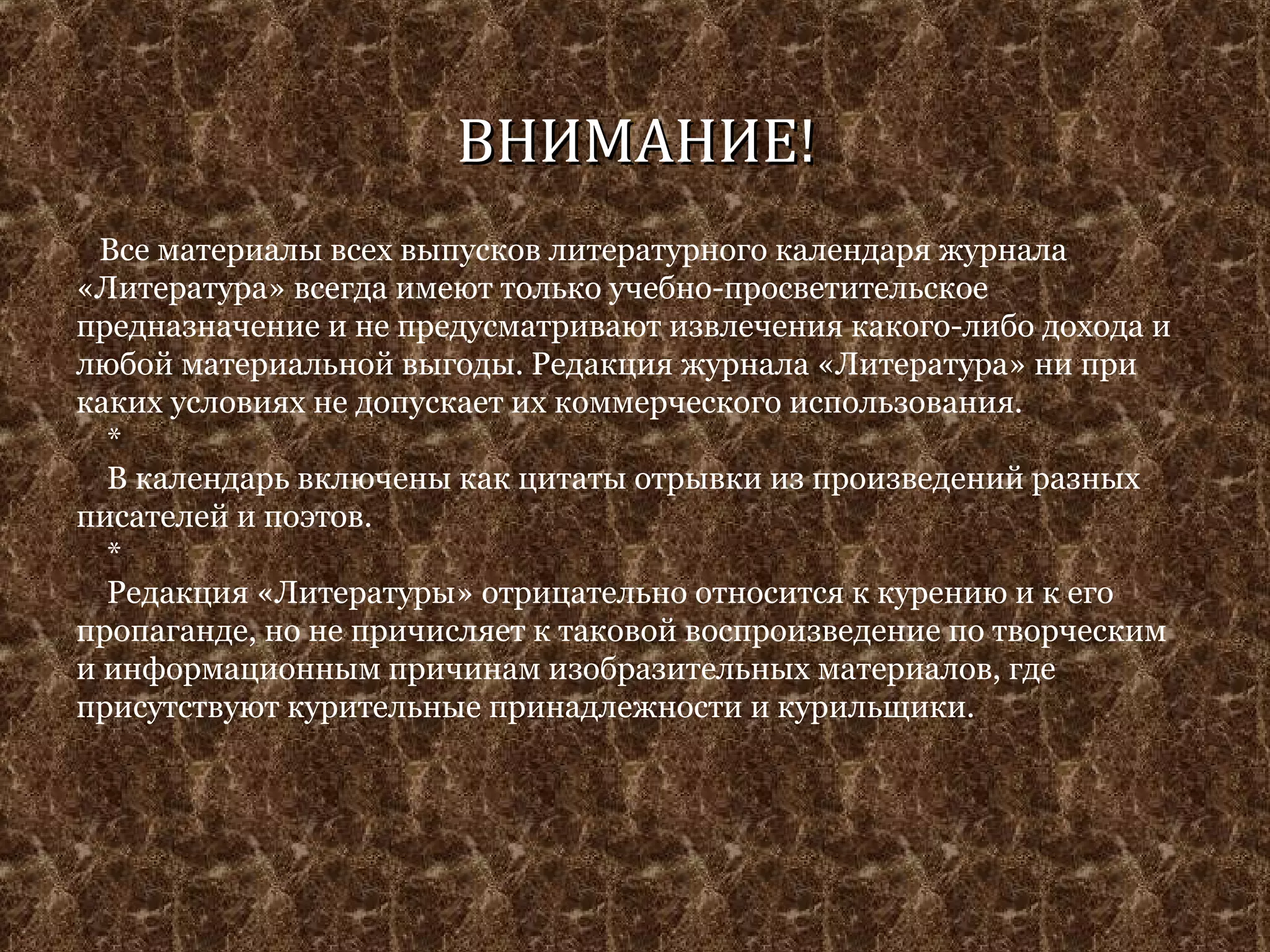 ВНИМАНИЕ!

Все материалы всех выпусков литературного календаря журнала «Литература» всегда имеют только учебно-просветительское предназначение и не предусматривают извлечения какого-либо дохода и любой материальной выгоды. Редакция журнала «Литература» ни при каких условиях не допускает их коммерческого использования.

*

В календарь включены как цитаты отрывки из произведений разных писателей и поэтов.

*

Редакция «Литературы» отрицательно относится к курению и к его пропаганде, но не причисляет к таковой воспроизведение по творческим и информационным причинам изобразительных материалов, где присутствуют курительные принадлежности и курильщики.